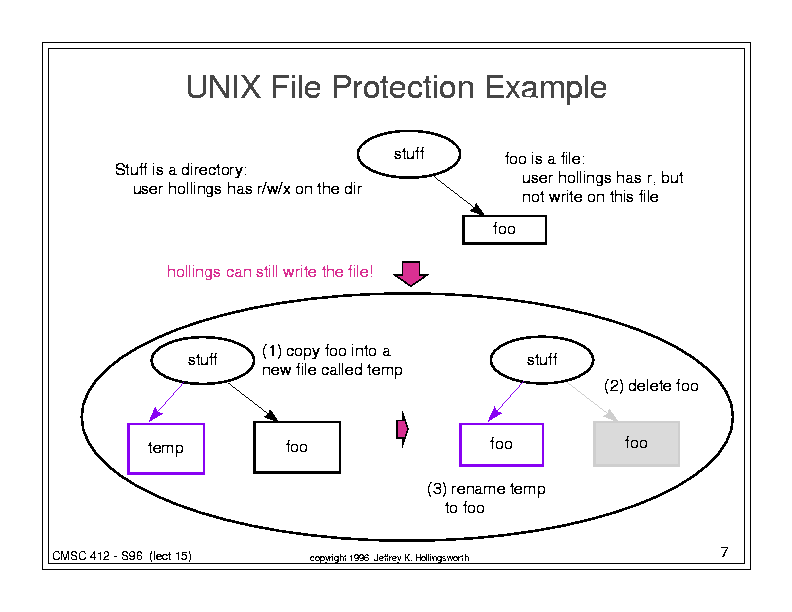 UNIX File Protection Example

Stuff is a directory:
user hollings has r/w/x on the dir

stuff

foo is a file:
user hollings has r, but not write on this file

foo

hollings can still write the file!

stuff

(1) copy foo into a new file called temp

temp

foo

stuff

(2) delete foo

foo

foo

(3) rename temp to foo

CMSC 412 - S96 (lect 15)

copyright 1996 Jeffrey K. Hollingsworth

7